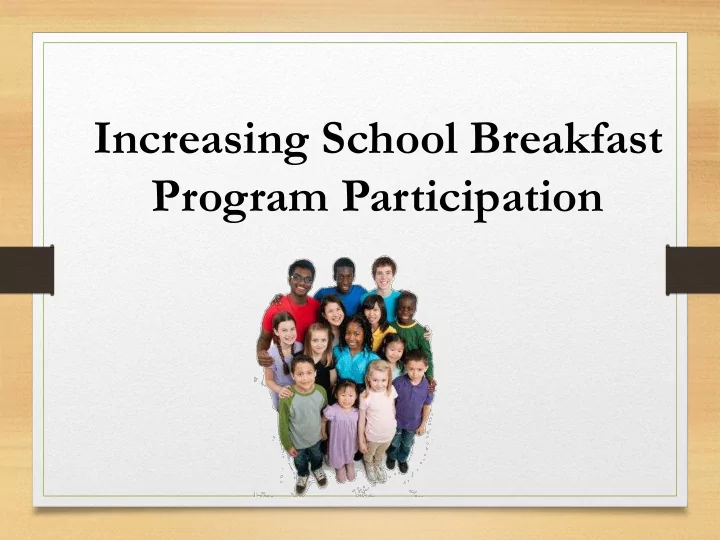 Increasing School Breakfast Program Participation